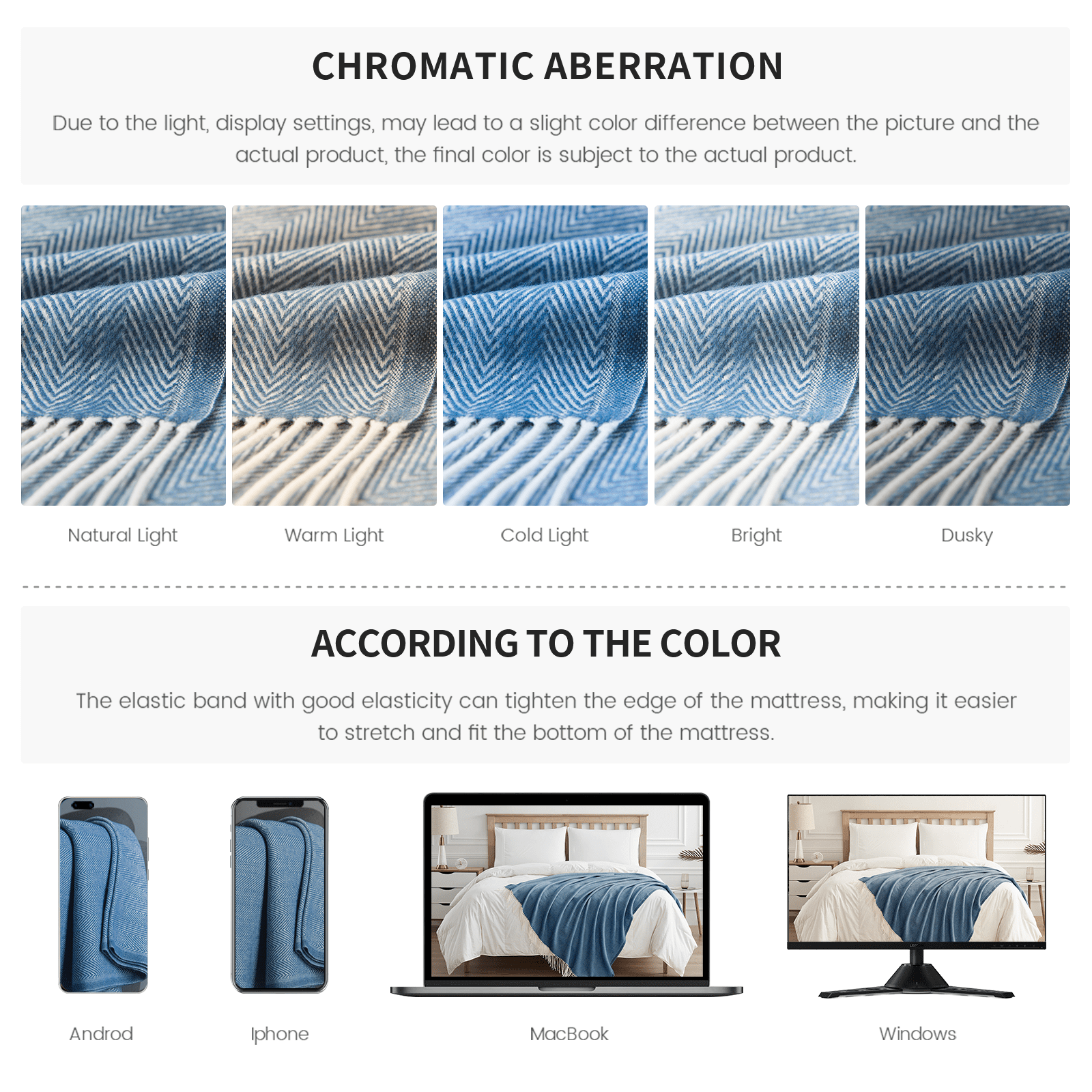 CHROMATIC ABERRATION

Due to the light, display settings, may lead to a slight color difference between the picture and the actual product, the final color is subject to the actual product.

Natural Light

Warm Light

Cold Light

Bright

Dusky

ACCORDING TO THE COLOR

The elastic band with good elasticity can tighten the edge of the mattress, making it easier to stretch and fit the bottom of the mattress.

Androd

Iphone

MacBook

Windows